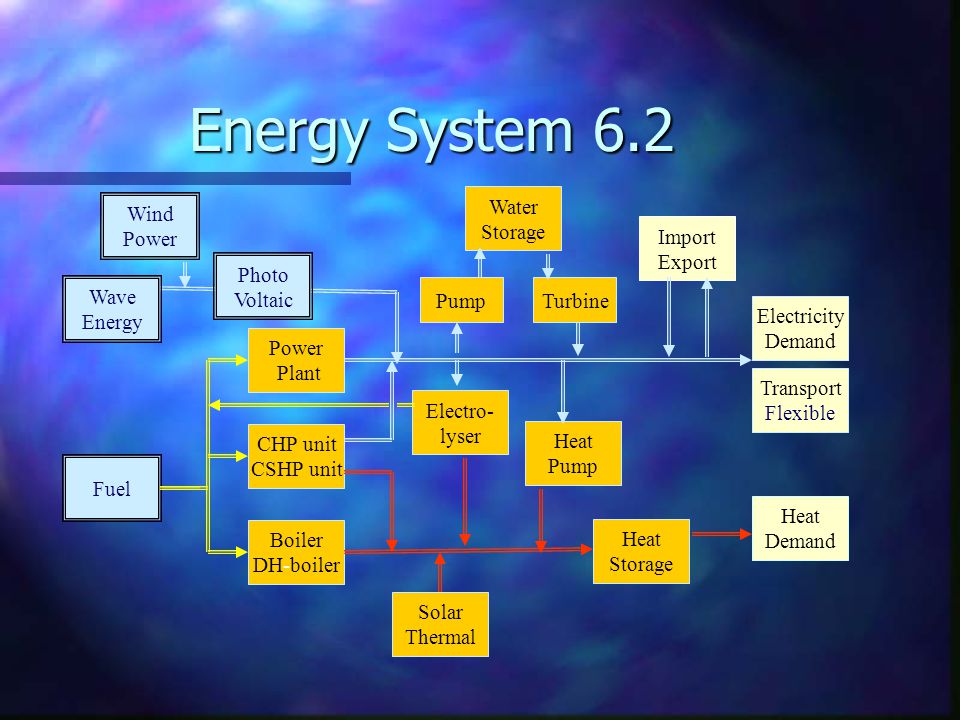 Energy System 6.2

Wind Power

Wave Energy

Photo Voltaic

Water Storage

Import Export

Pump

Turbine

Electricity Demand

Power Plant

Transport Flexible

Electro-lyser

CHP unit CSHP unit

Heat Pump

Fuel

Boiler DH-boiler

Heat Storage

Heat Demand

Solar Thermal